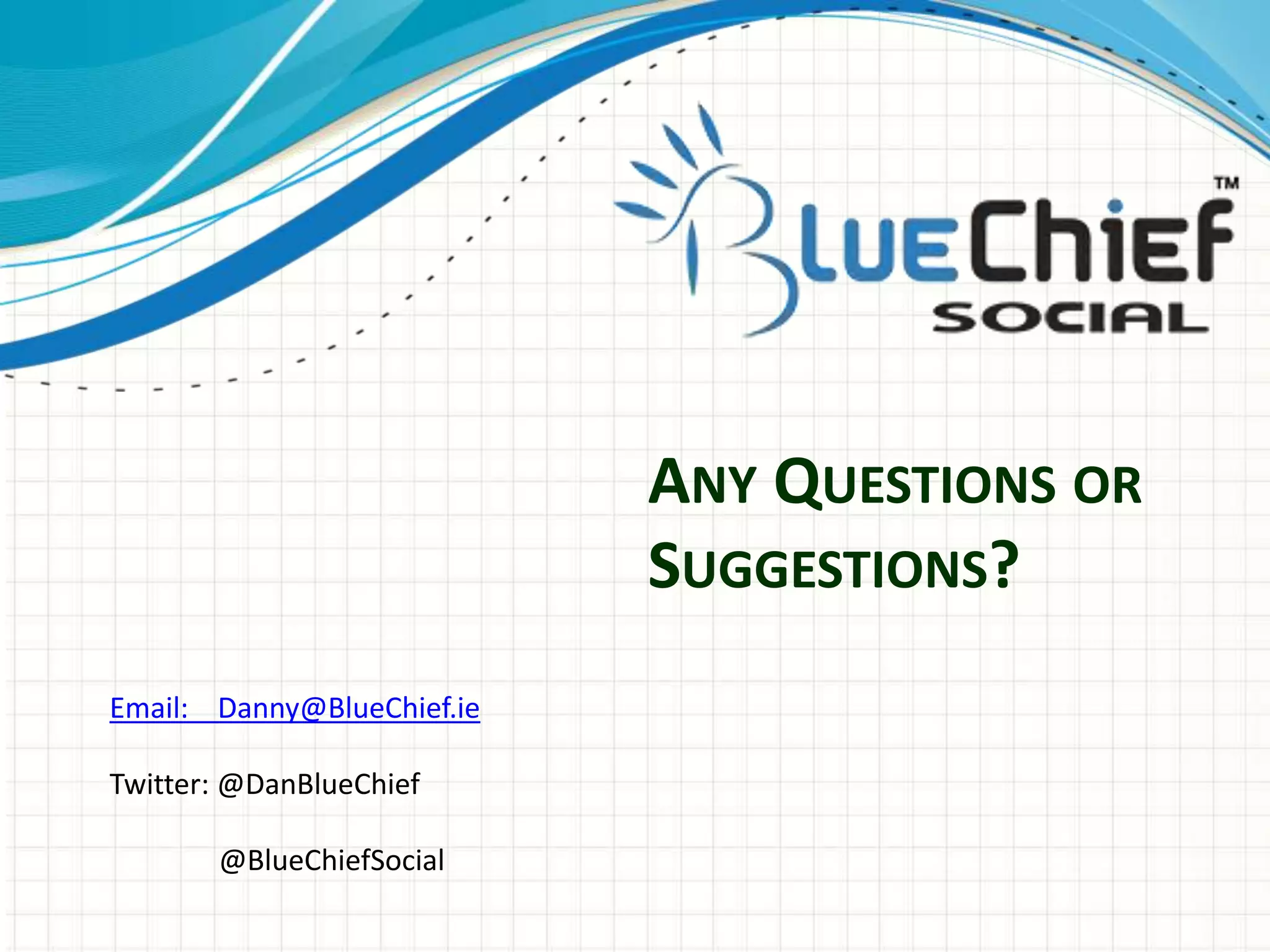 BlueChief™
SOCIAL

ANY QUESTIONS OR SUGGESTIONS?

Email: Danny@BlueChief.ie

Twitter: @DanBlueChief

@BlueChiefSocial